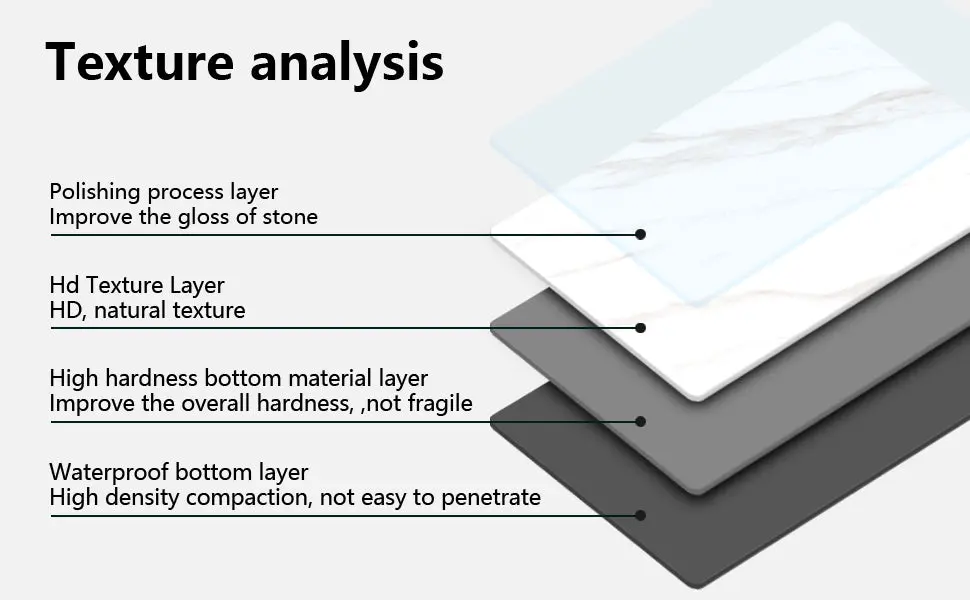 Texture analysis

Polishing process layer
Improve the gloss of stone

Hd Texture Layer
HD, natural texture

High hardness bottom material layer
Improve the overall hardness, ,not fragile

Waterproof bottom layer
High density compaction, not easy to penetrate